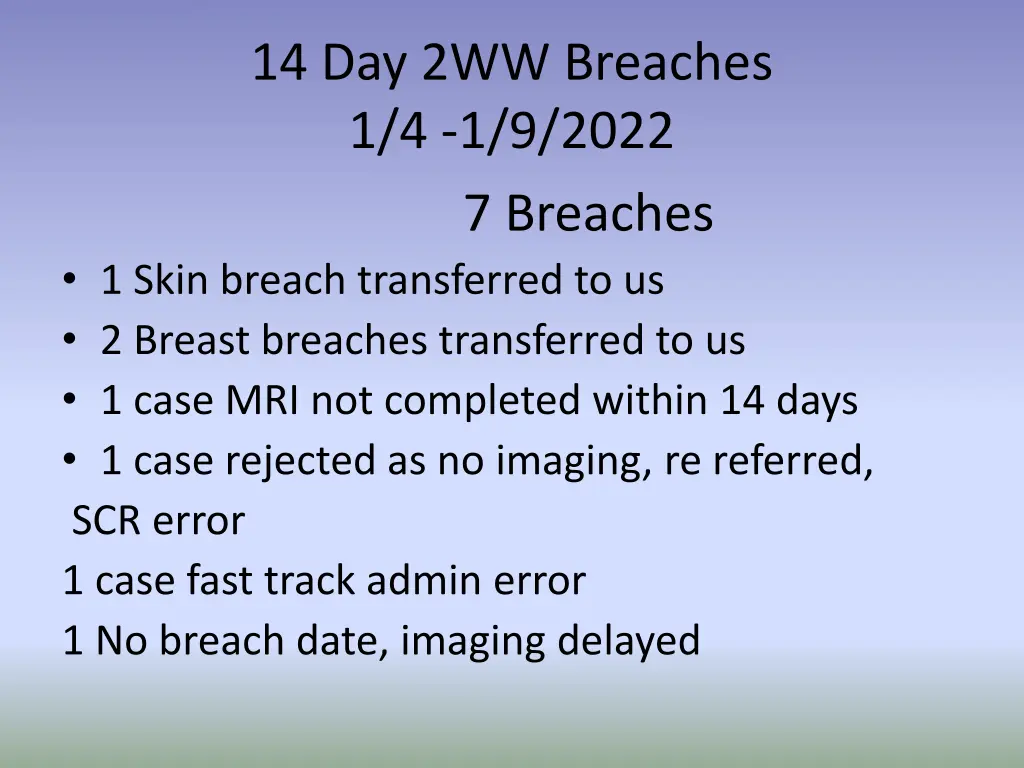 14 Day 2WW Breaches
1/4 -1/9/2022

7 Breaches

• 1 Skin breach transferred to us
• 2 Breast breaches transferred to us
• 1 case MRI not completed within 14 days
• 1 case rejected as no imaging, re referred, SCR error

1 case fast track admin error

1 No breach date, imaging delayed